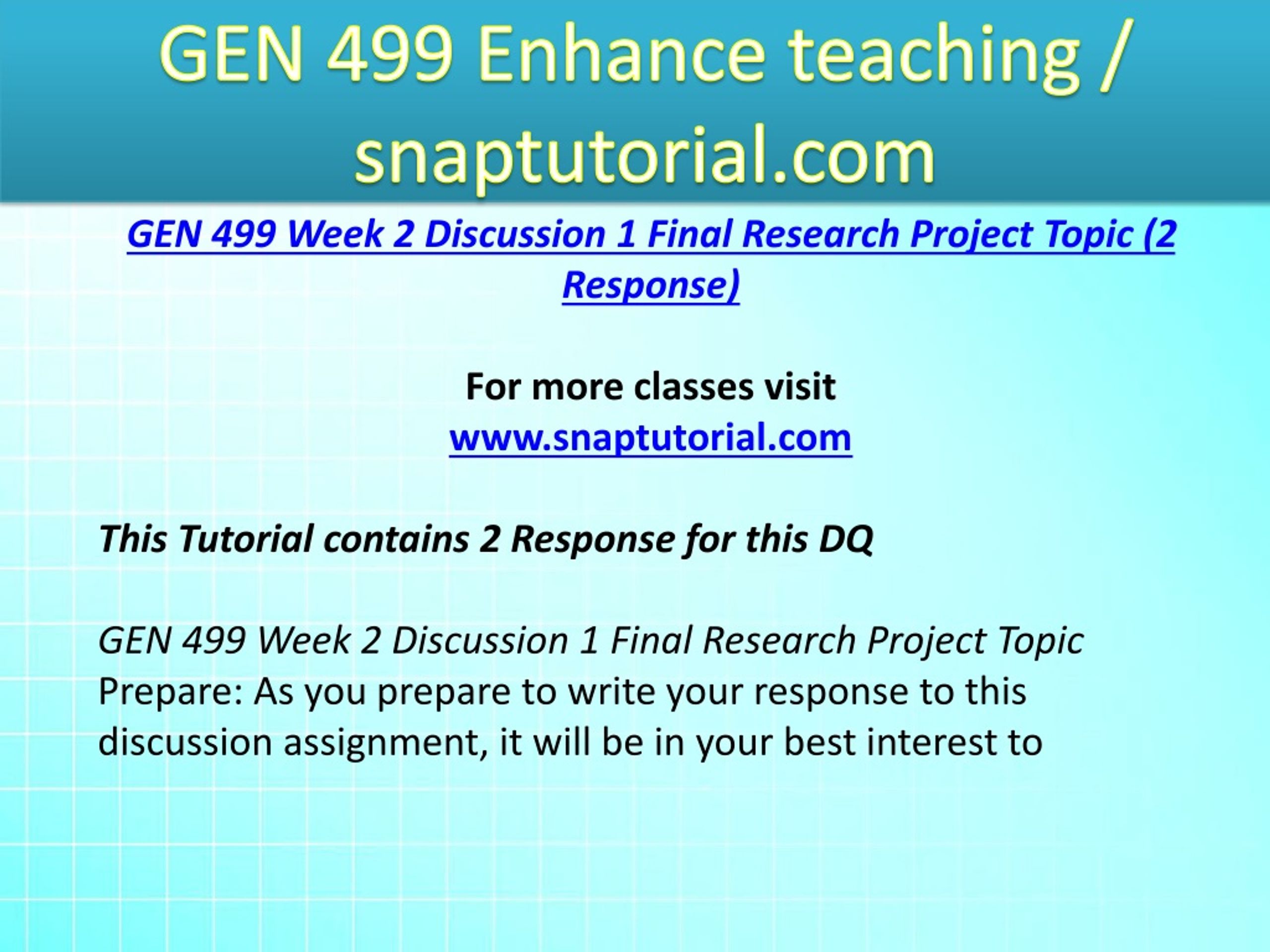 GEN 499 Enhance teaching / snaptutorial.com

GEN 499 Week 2 Discussion 1 Final Research Project Topic (2 Response)

For more classes visit
www.snaptutorial.com

This Tutorial contains 2 Response for this DQ

GEN 499 Week 2 Discussion 1 Final Research Project Topic
Prepare: As you prepare to write your response to this discussion assignment, it will be in your best interest to